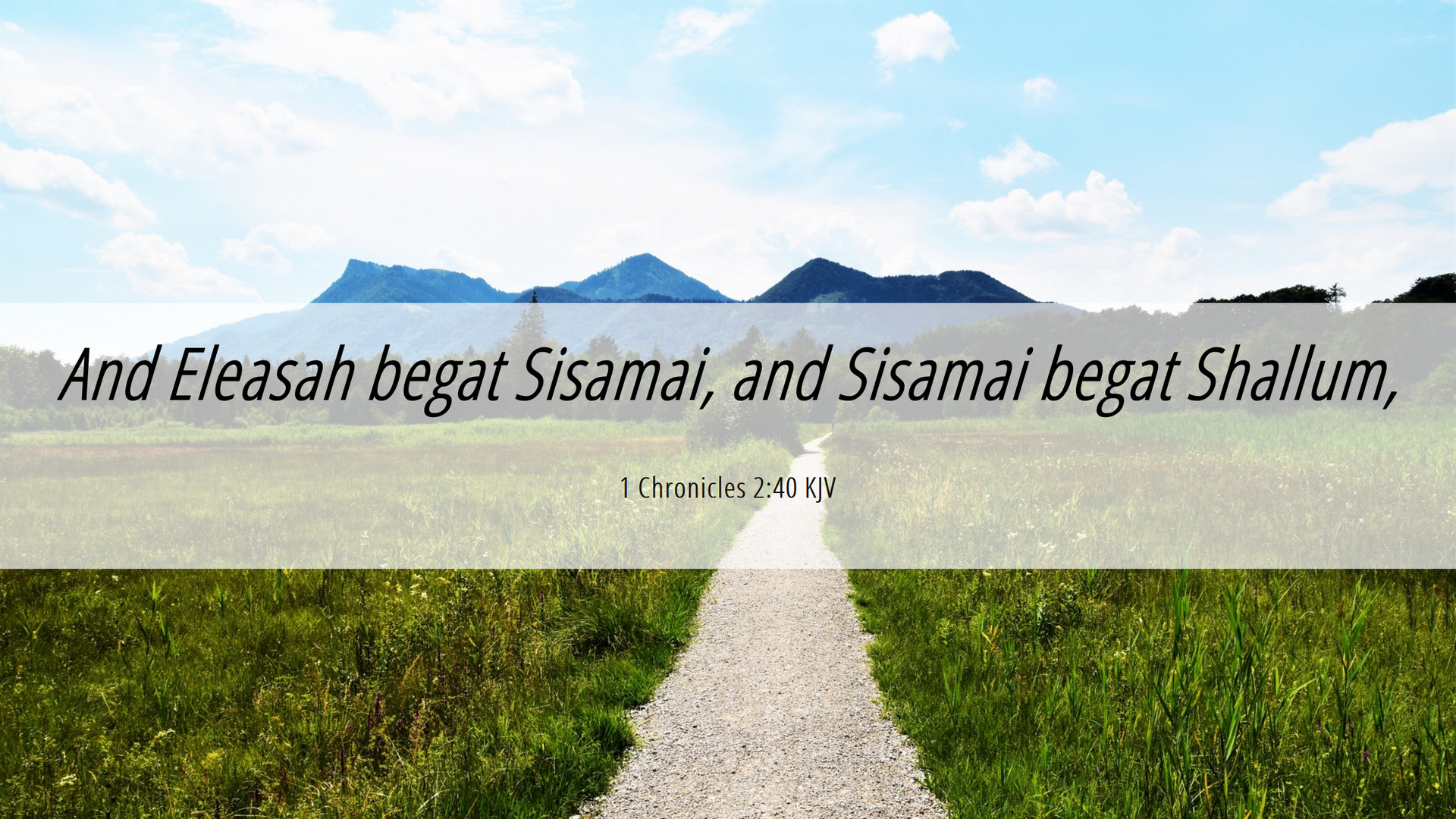 And Eleasah begat Sisamai, and Sisamai begat Shallum,

1 Chronicles 2:40 KJV